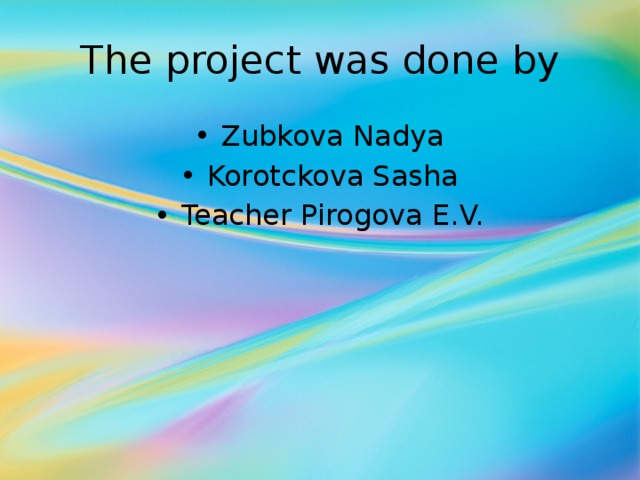 The project was done by

• Zubkova Nadya
• Korotckova Sasha
• Teacher Pirogova E.V.